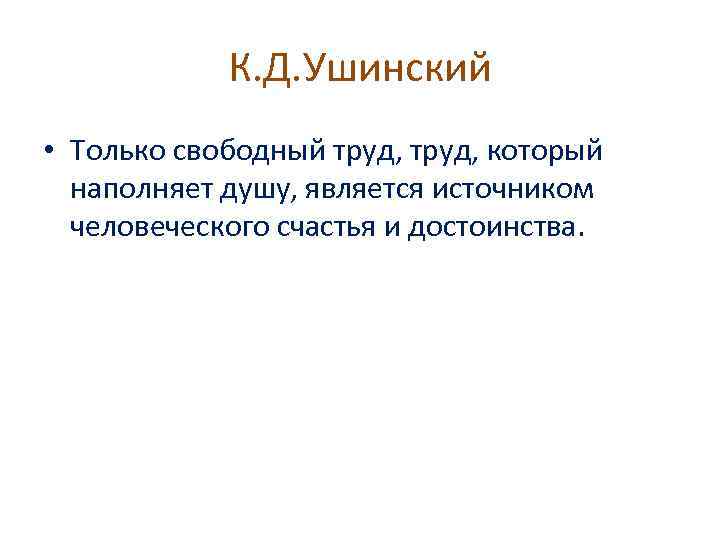 К.Д.Ушинский

• Только свободный труд, труд, который наполняет душу, является источником человеческого счастья и достоинства.